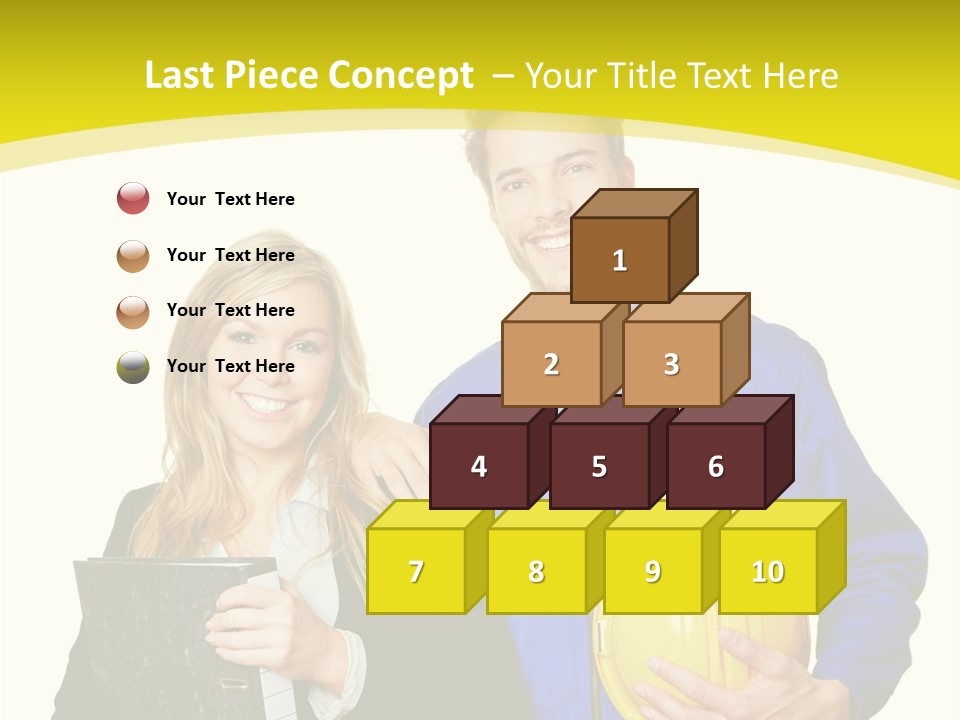 Last Piece Concept – Your Title Text Here

Your Text Here

Your Text Here

Your Text Here

Your Text Here

1

2

3

4

5

6

7

8

9

10